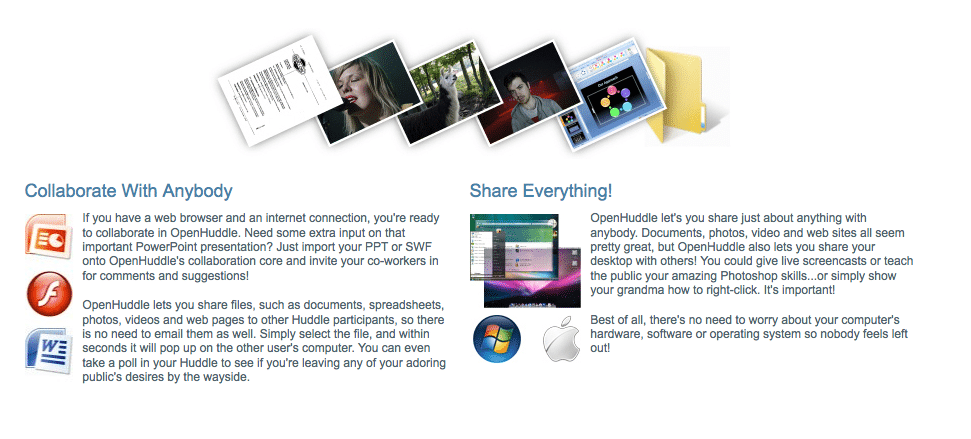 Collaborate With Anybody

If you have a web browser and an internet connection, you're ready to collaborate in OpenHuddle. Need some extra input on that important PowerPoint presentation? Just import your PPT or SWF onto OpenHuddle's collaboration core and invite your co-workers in for comments and suggestions!

OpenHuddle lets you share files, such as documents, spreadsheets, photos, videos and web pages to other Huddle participants, so there is no need to email them as well. Simply select the file, and within seconds it will pop up on the other user's computer. You can even take a poll in your Huddle to see if you're leaving any of your adoring public's desires by the wayside.

Share Everything!

OpenHuddle let's you share just about anything with anybody. Documents, photos, video and web sites all seem pretty great, but OpenHuddle also lets you share your desktop with others! You could give live screencasts or teach the public your amazing Photoshop skills...or simply show your grandma how to right-click. It's important!

Best of all, there's no need to worry about your computer's hardware, software or operating system so nobody feels left out!